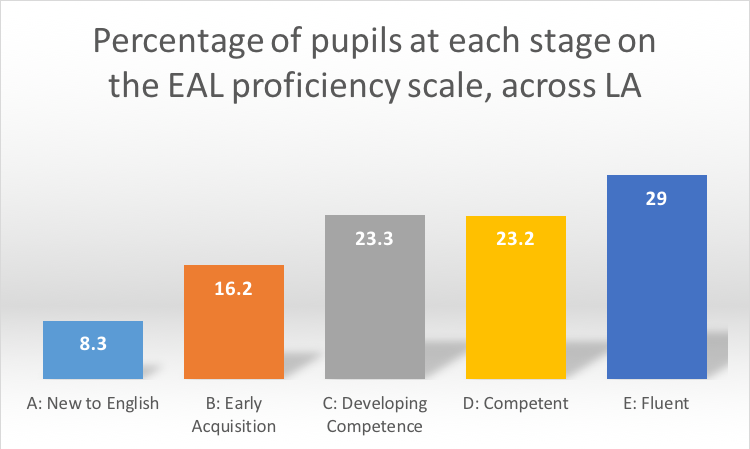 Percentage of pupils at each stage on the EAL proficiency scale, across LA

8.3
16.2
23.3
23.2
29

A: New to English
B: Early Acquisition
C: Developing Competence
D: Competent
E: Fluent